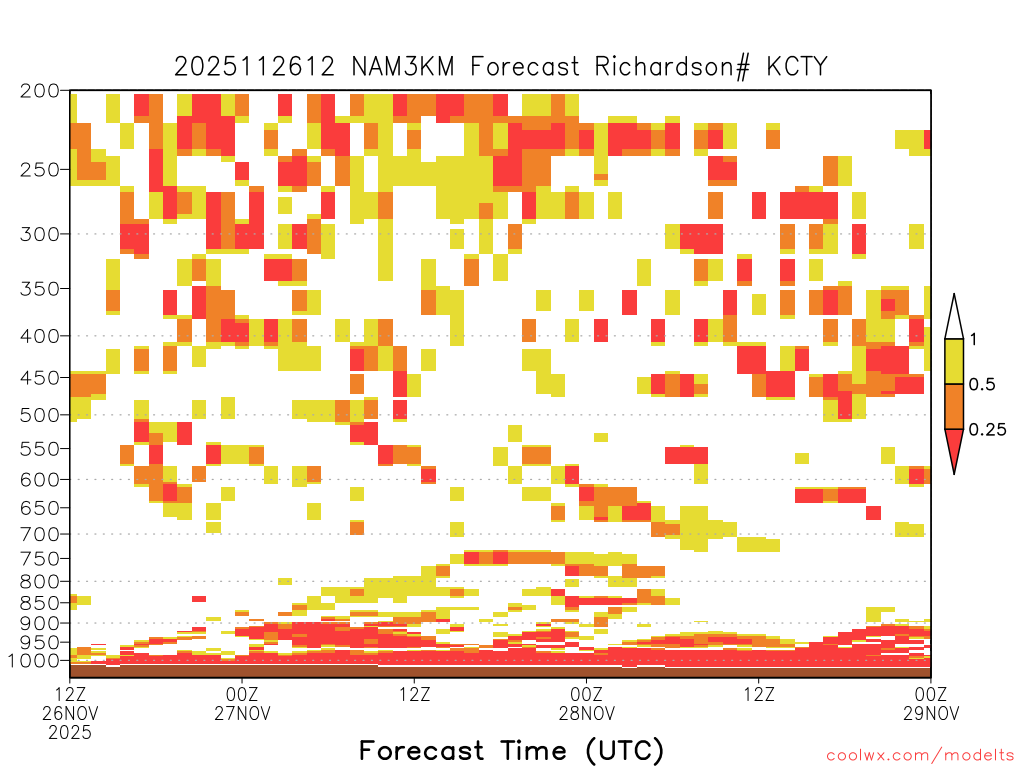 2025112612 NAM3KM Forecast Richardson# KCTY

200
250
300
350
400
450
500
550
600
650
700
750
800
850
900
950
1000

1
0.5
0.25

12Z
26NOV
2025
00Z
27NOV
12Z
00Z
28NOV
12Z
00Z
29NOV

Forecast Time (UTC)

coolwx.com/modelts